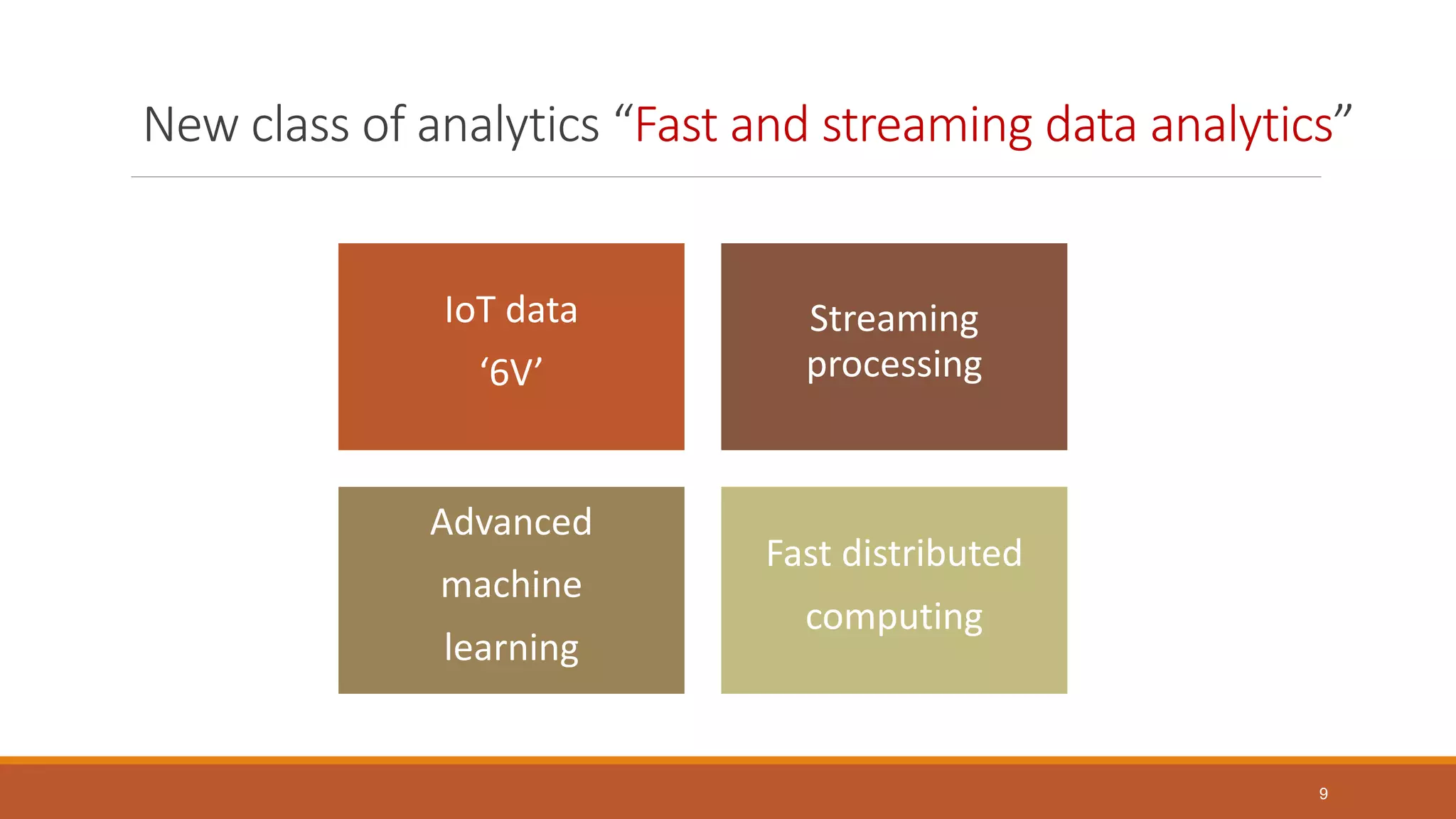 New class of analytics “Fast and streaming data analytics”

IoT data
‘6V’

Streaming processing

Advanced machine learning

Fast distributed computing

9